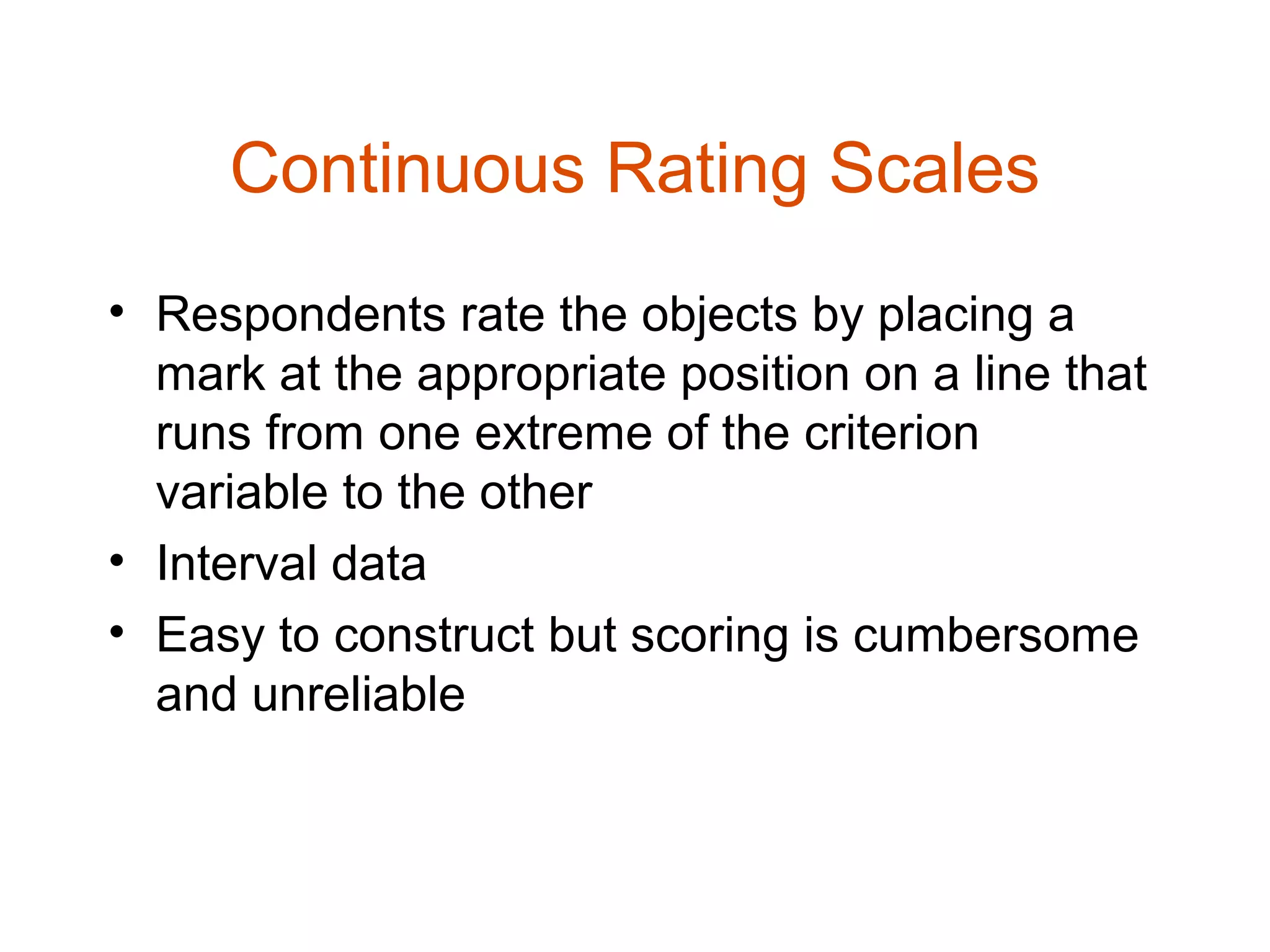 Continuous Rating Scales

• Respondents rate the objects by placing a mark at the appropriate position on a line that runs from one extreme of the criterion variable to the other
• Interval data
• Easy to construct but scoring is cumbersome and unreliable